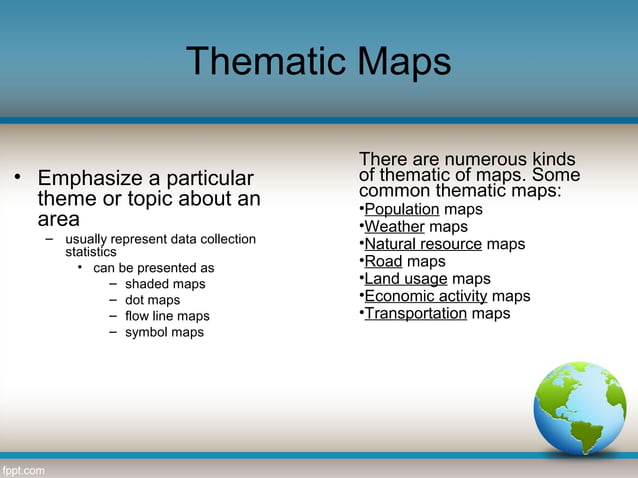 Thematic Maps

• Emphasize a particular theme or topic about an area
– usually represent data collection statistics
• can be presented as
– shaded maps
– dot maps
– flow line maps
– symbol maps

There are numerous kinds of thematic of maps. Some common thematic maps:
•Population maps
•Weather maps
•Natural resource maps
•Road maps
•Land usage maps
•Economic activity maps
•Transportation maps

fppt.com